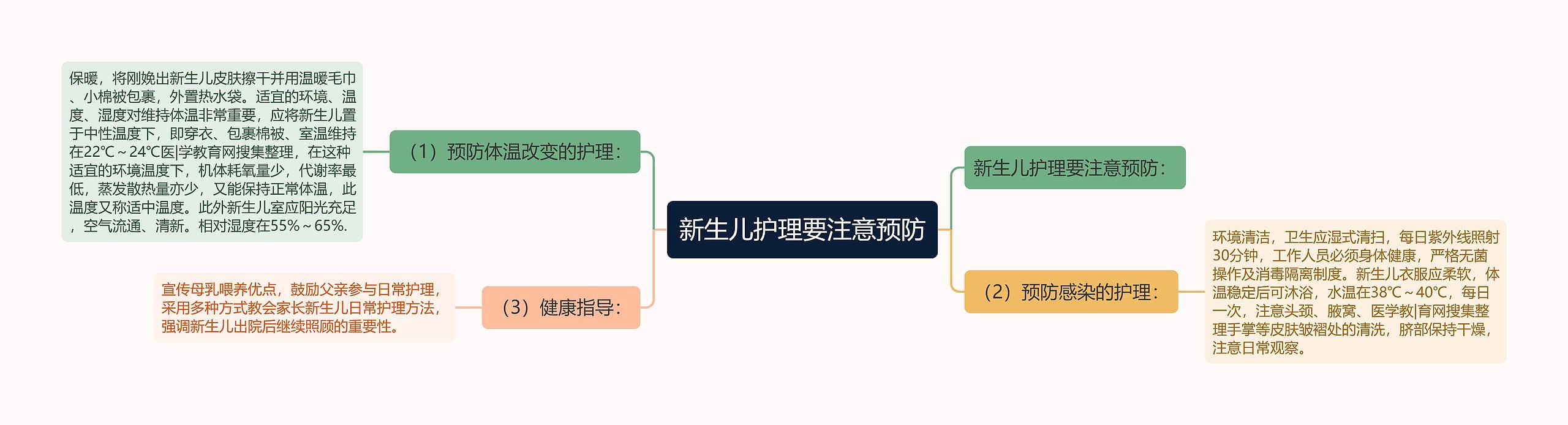 新生儿护理要注意预防

（1）预防体温改变的护理：

保暖，将刚娩出新生儿皮肤擦干并用温暖毛巾、小棉被包裹，外置热水袋。适宜的环境、温度、湿度对维持体温非常重要，应将新生儿置于中性温度下，即穿衣、包裹棉被、室温维持在22℃～24℃医|学教育网搜集整理，在这种适宜的环境温度下，机体耗氧量少，代谢率最低，蒸发散热量亦少，又能保持正常体温，此温度又称适中温度。此外新生儿室应阳光充足，空气流通、清新。相对湿度在55%～65%.

（3）健康指导：

宣传母乳喂养优点，鼓励父亲参与日常护理，采用多种方式教会家长新生儿日常护理方法，强调新生儿出院后继续照顾的重要性。

新生儿护理要注意预防：

（2）预防感染的护理：

环境清洁，卫生应湿式清扫，每日紫外线照射30分钟，工作人员必须身体健康，严格无菌操作及消毒隔离制度。新生儿衣服应柔软，体温稳定后可沐浴，水温在38℃～40℃，每日一次，注意头颈、腋窝、医学教|育网搜集整理手掌等皮肤皱褶处的清洗，脐部保持干燥，注意日常观察。